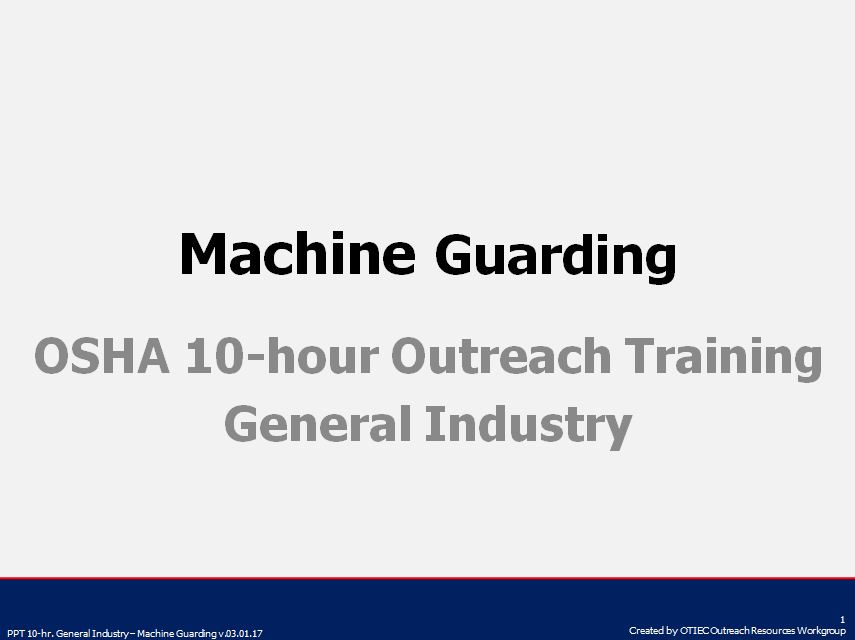 Machine Guarding

OSHA 10-hour Outreach Training
General Industry

PPT 10-hr. General Industry – Machine Guarding v.03.01.17

1
Created by OTIEC Outreach Resources Workgroup